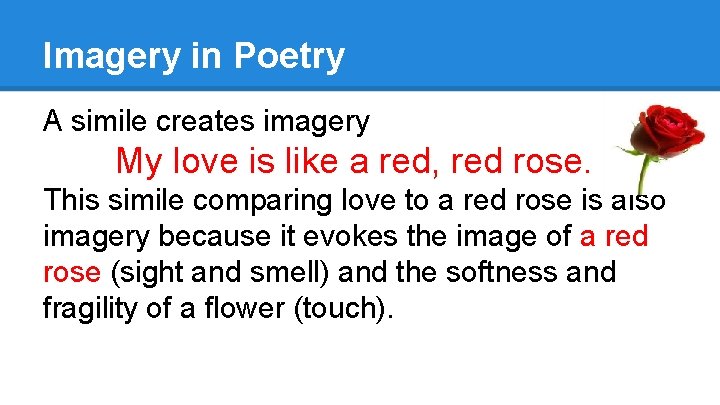 Imagery in Poetry

A simile creates imagery

My love is like a red, red rose.

This simile comparing love to a red rose is also imagery because it evokes the image of a red rose (sight and smell) and the softness and fragility of a flower (touch).